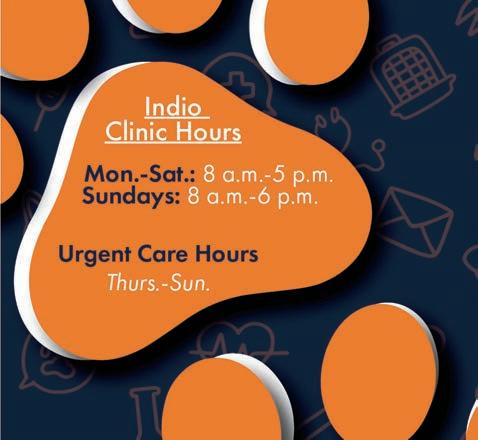 Indio
Clinic Hours

Mon.-Sat.: 8 a.m.-5 p.m.
Sundays: 8 a.m.-6 p.m.

Urgent Care Hours
Thurs.-Sun.